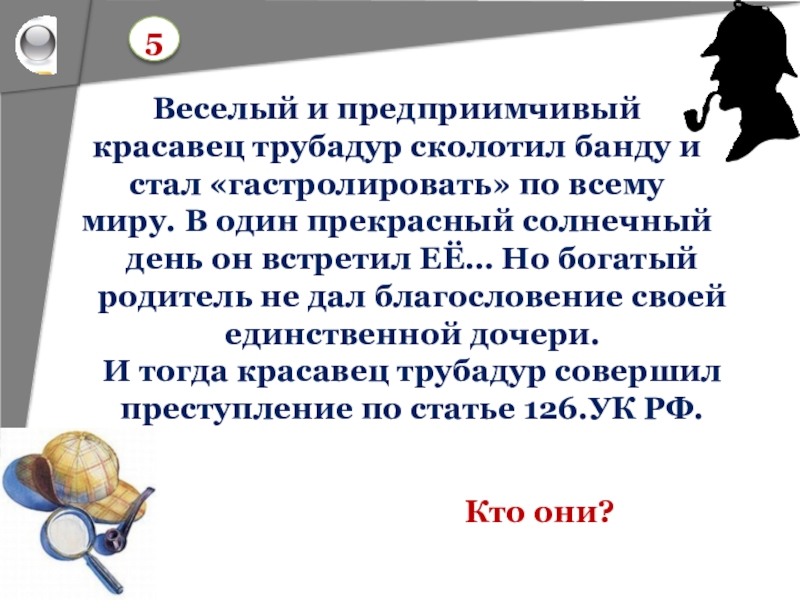 5

Веселый и предприимчивый красавец трубадур сколотил банду и стал «гастролировать» по всему миру. В один прекрасный солнечный день он встретил ЕЁ… Но богатый родитель не дал благословение своей единственной дочери.
И тогда красавец трубадур совершил преступление по статье 126.УК РФ.

Кто они?